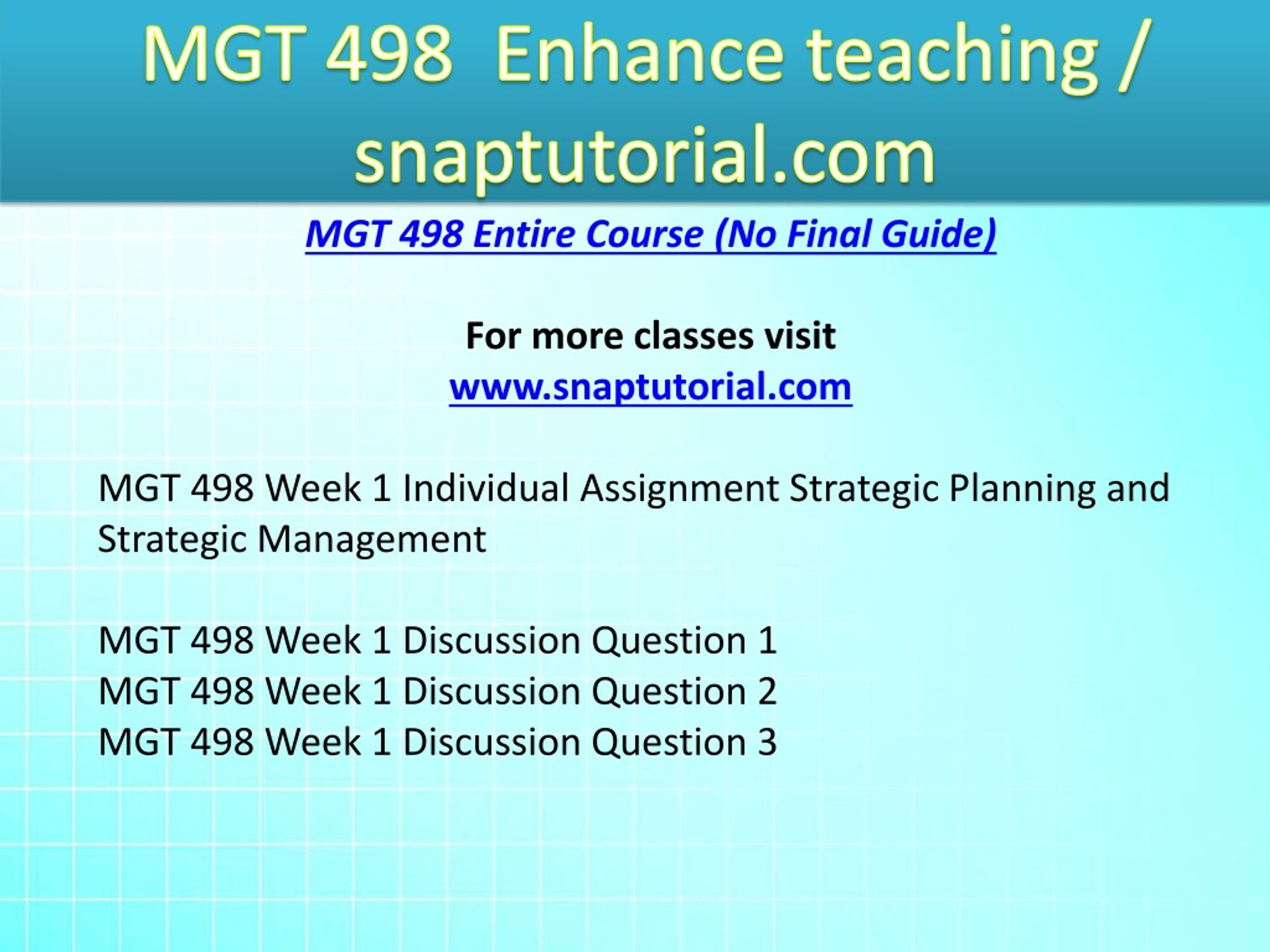 MGT 498 Enhance teaching / snaptutorial.com

MGT 498 Entire Course (No Final Guide)

For more classes visit
www.snaptutorial.com

MGT 498 Week 1 Individual Assignment Strategic Planning and Strategic Management

MGT 498 Week 1 Discussion Question 1
MGT 498 Week 1 Discussion Question 2
MGT 498 Week 1 Discussion Question 3